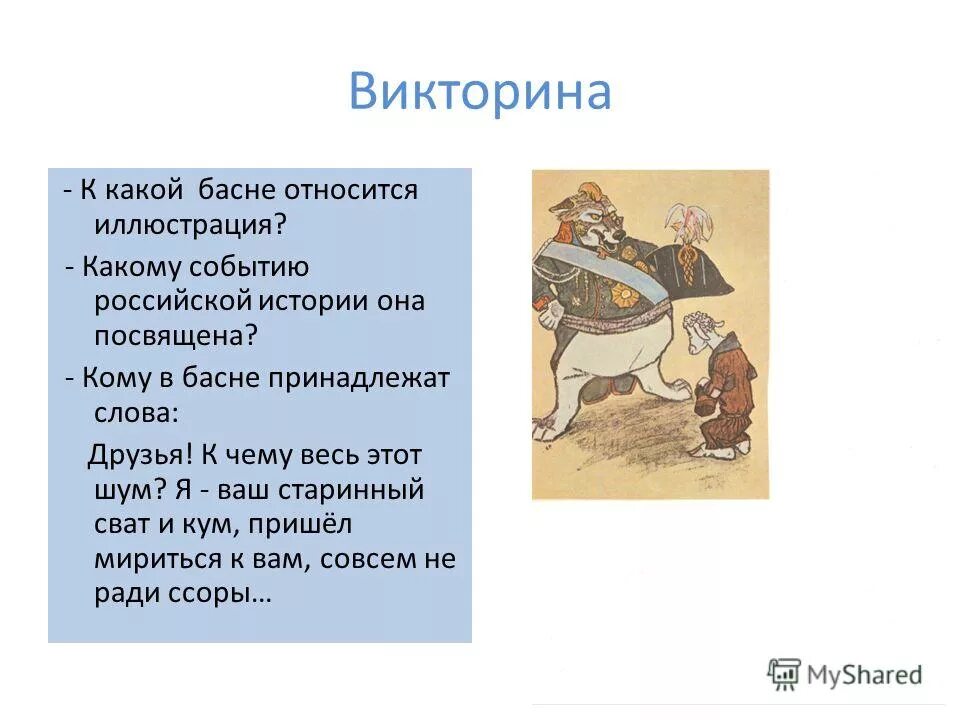 Викторина

- К какой басне относится иллюстрация?

- Какому событию российской истории она посвящена?

- Кому в басне принадлежат слова:

Друзья! К чему весь этот шум? Я - ваш старинный сват и кум, пришёл мириться к вам, совсем не ради ссоры…

MyShared